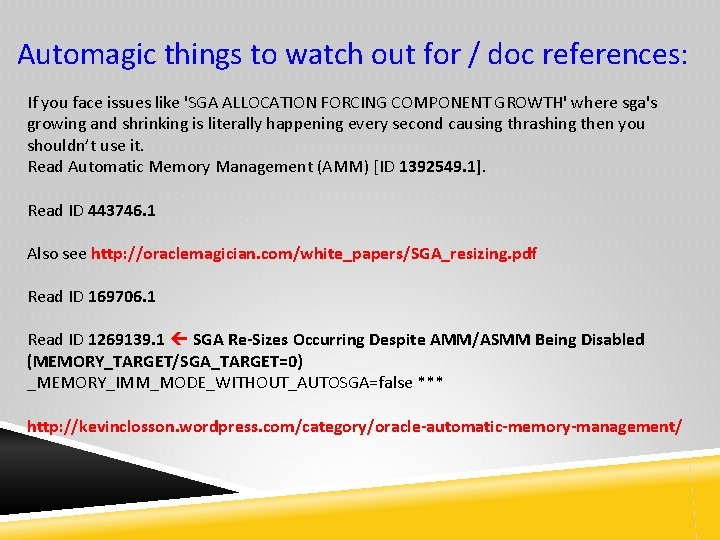 Automagic things to watch out for / doc references:

If you face issues like 'SGA ALLOCATION FORCING COMPONENT GROWTH' where sga's growing and shrinking is literally happening every second causing thrashing then you shouldn't use it.
Read Automatic Memory Management (AMM) [ID 1392549.1].

Read ID 443746.1

Also see http://oraclemagician.com/white_papers/SGA_resizing.pdf

Read ID 169706.1

Read ID 1269139.1 ← SGA Re-Sizes Occurring Despite AMM/ASMM Being Disabled (MEMORY_TARGET/SGA_TARGET=0)
_MEMORY_IMM_MODE_WITHOUT_AUTOSGA=false ***

http://kevinclosson.wordpress.com/category/oracle-automatic-memory-management/